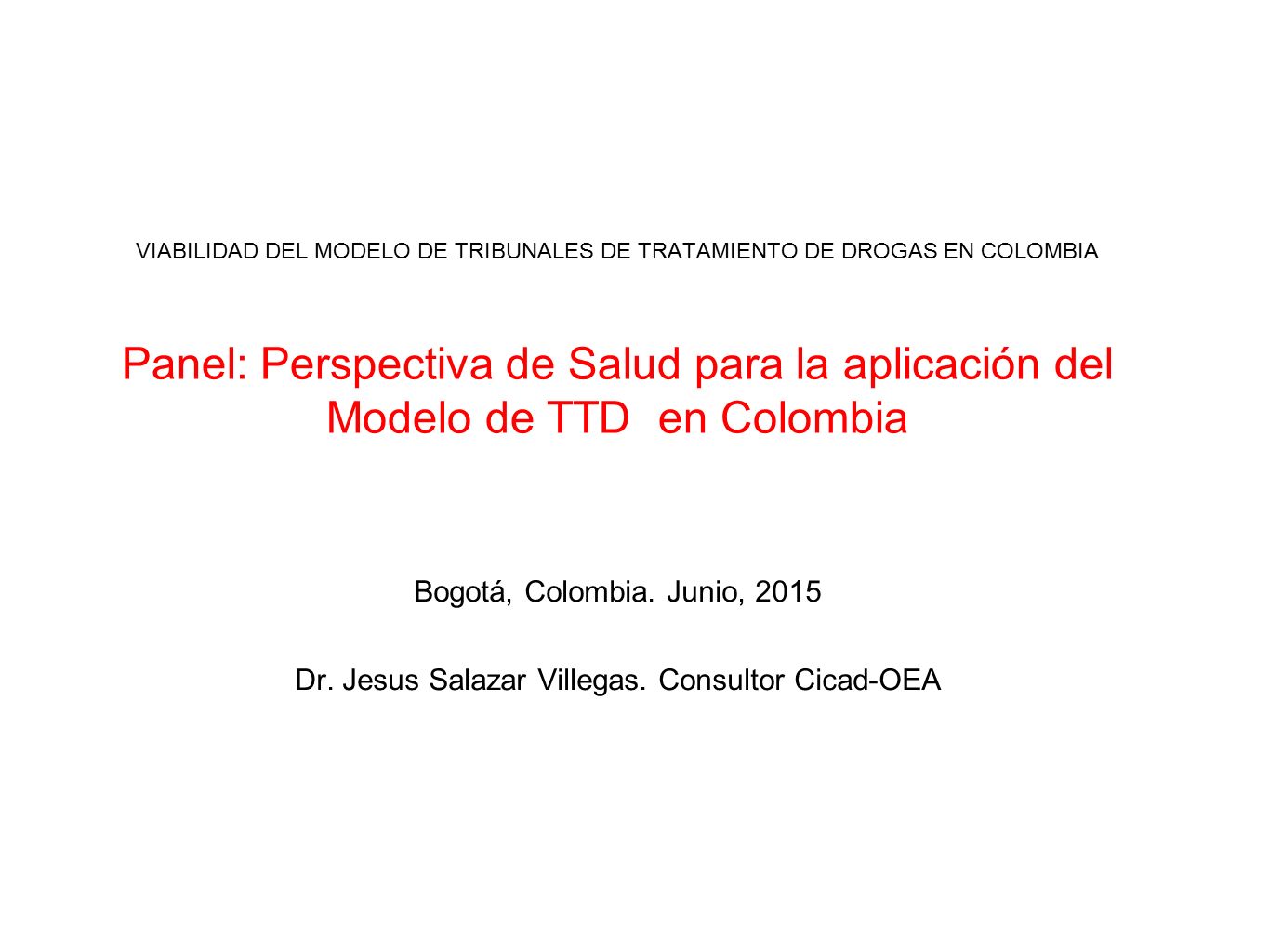 VIABILIDAD DEL MODELO DE TRIBUNALES DE TRATAMIENTO DE DROGAS EN COLOMBIA

Panel: Perspectiva de Salud para la aplicación del Modelo de TTD en Colombia

Bogotá, Colombia. Junio, 2015

Dr. Jesus Salazar Villegas. Consultor Cicad-OEA